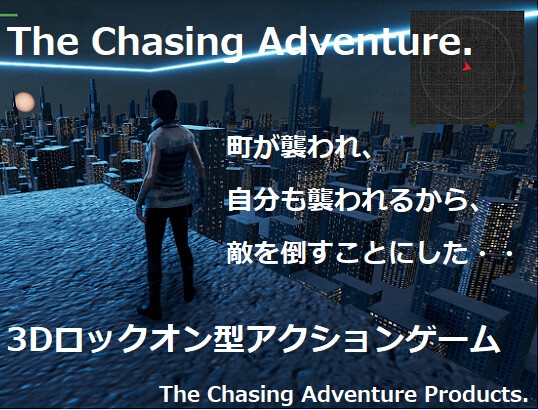 The Chasing Adventure.

町が襲われ、

自分も襲われるから、

敵を倒すことにした・・・

3Dロックオン型アクションゲーム

The Chasing Adventure Products.